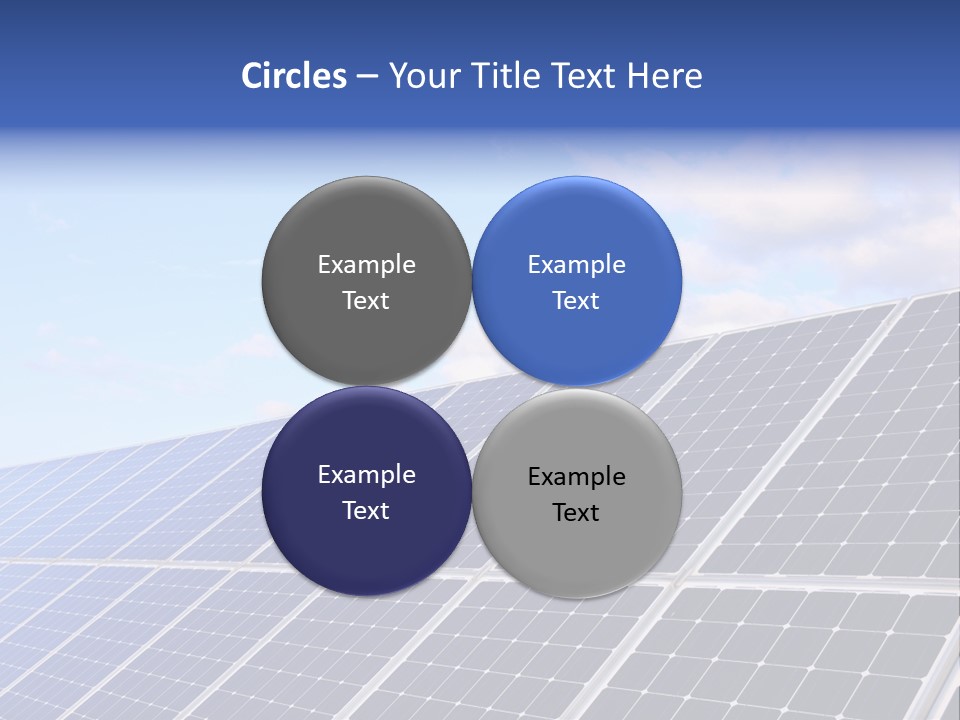 Circles – Your Title Text Here

Example Text

Example Text

Example Text

Example Text